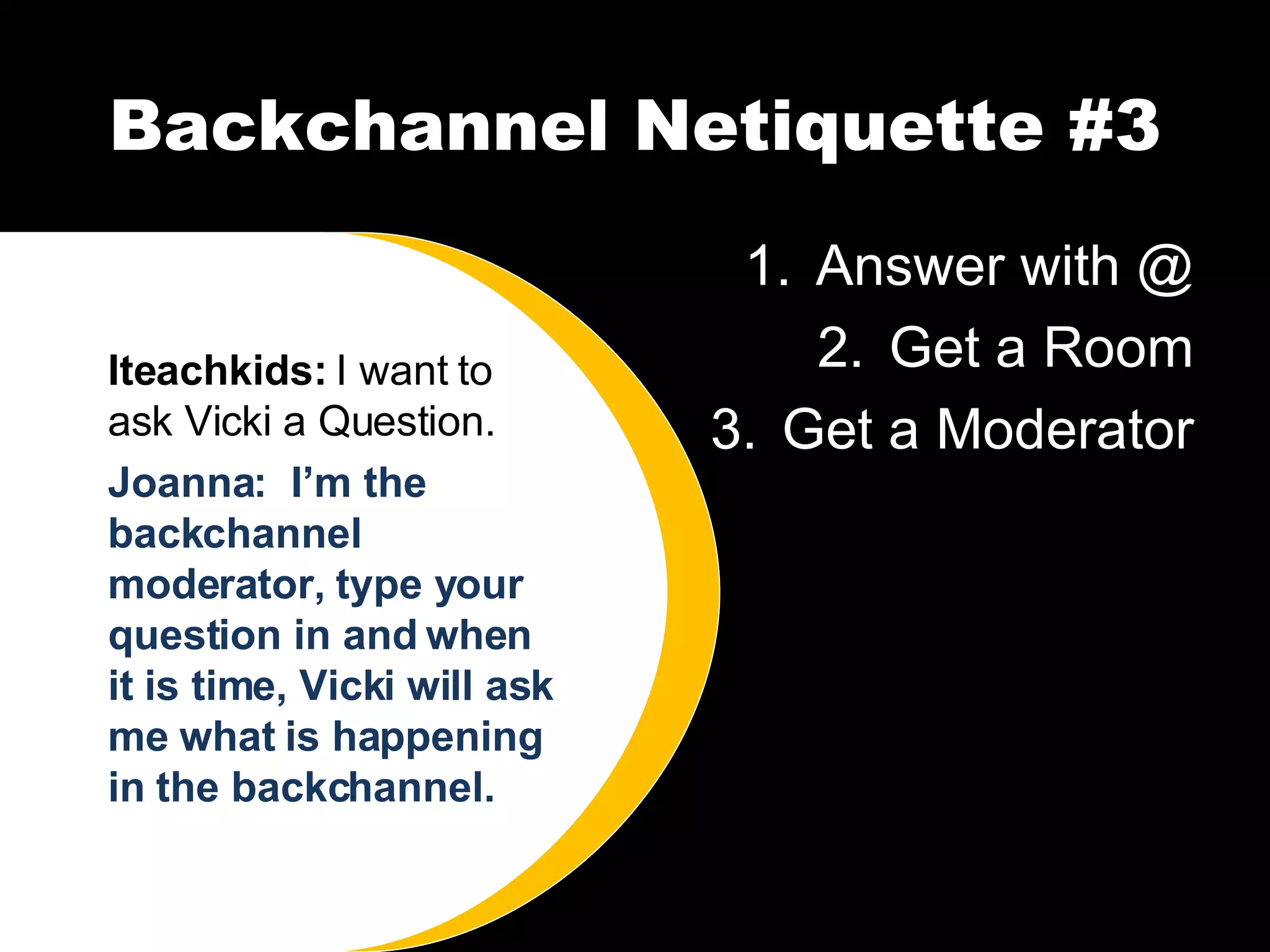 Backchannel Netiquette #3

1. Answer with @
2. Get a Room
3. Get a Moderator

Iteachkids: I want to ask Vicki a Question.

Joanna: I'm the backchannel moderator, type your question in and when it is time, Vicki will ask me what is happening in the backchannel.